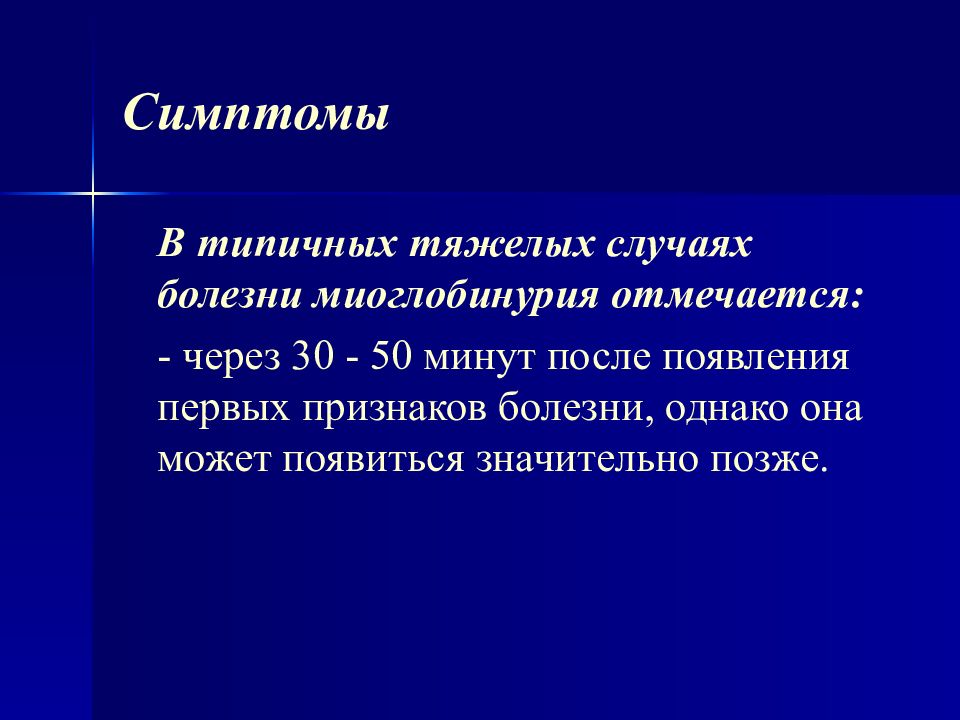 Симптомы

В типичных тяжелых случаях болезни миоглобинурия отмечается:

- через 30 - 50 минут после появления первых признаков болезни, однако она может появиться значительно позже.